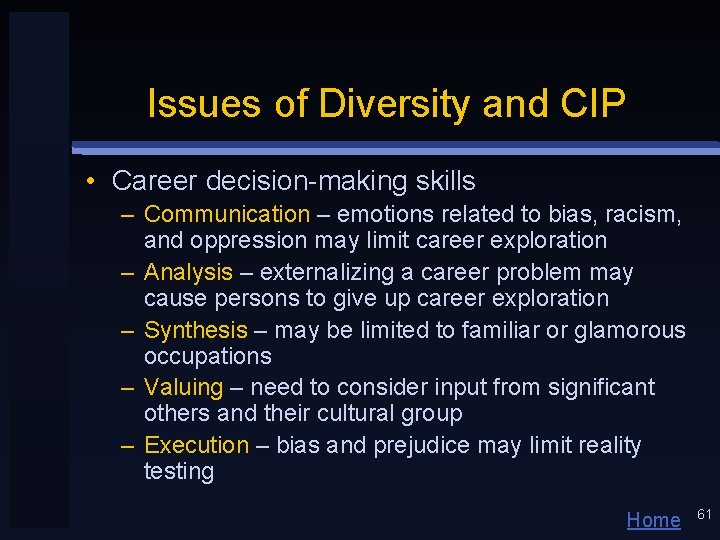 Issues of Diversity and CIP

• Career decision-making skills
– Communication – emotions related to bias, racism, and oppression may limit career exploration
– Analysis – externalizing a career problem may cause persons to give up career exploration
– Synthesis – may be limited to familiar or glamorous occupations
– Valuing – need to consider input from significant others and their cultural group
– Execution – bias and prejudice may limit reality testing

Home 61